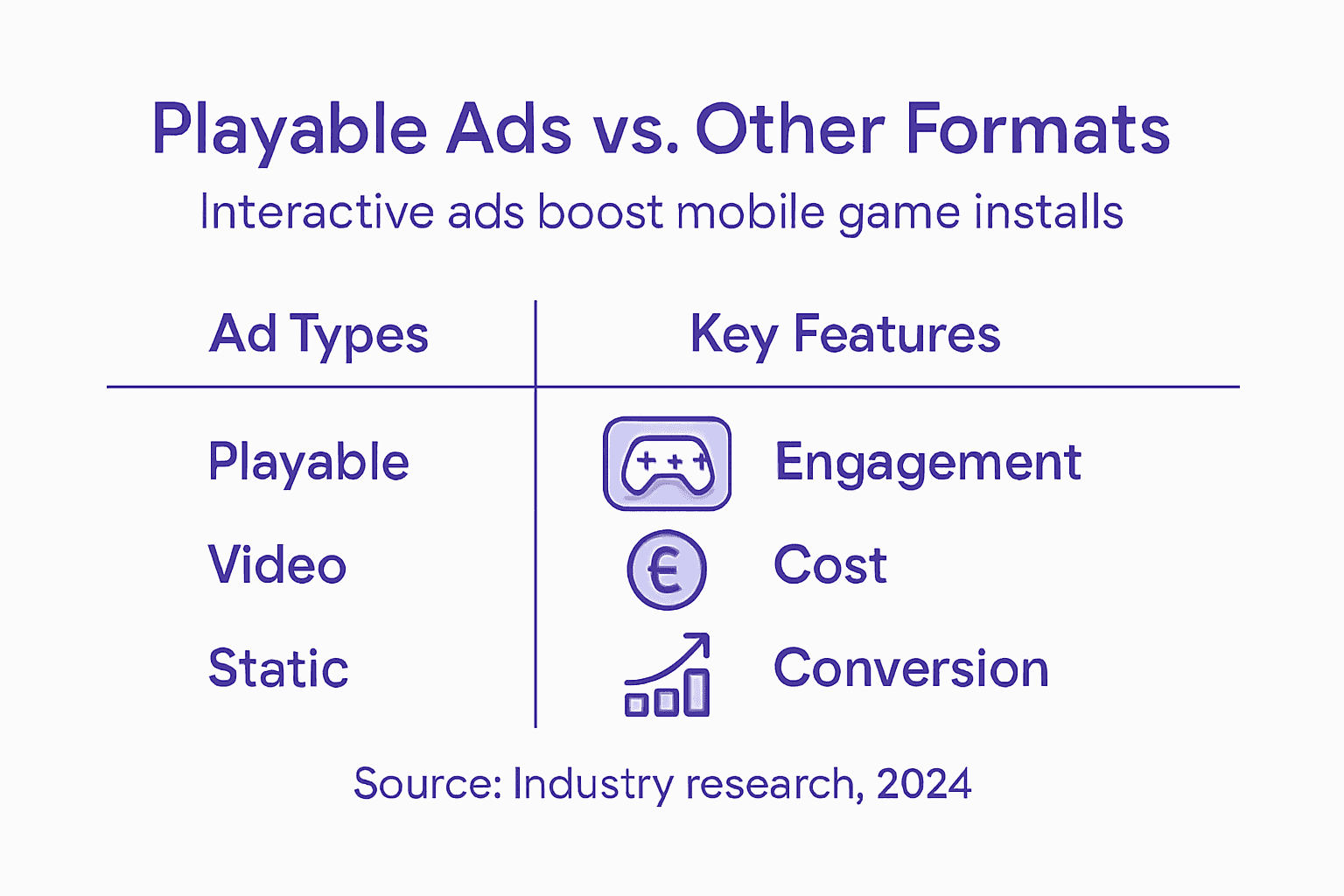 Playable Ads vs. Other Formats

Interactive ads boost mobile game installs

| Ad Types | Key Features |
|---|---|
| Playable | Engagement |
| Video | € Cost |
| Static | Conversion |

Source: Industry research, 2024